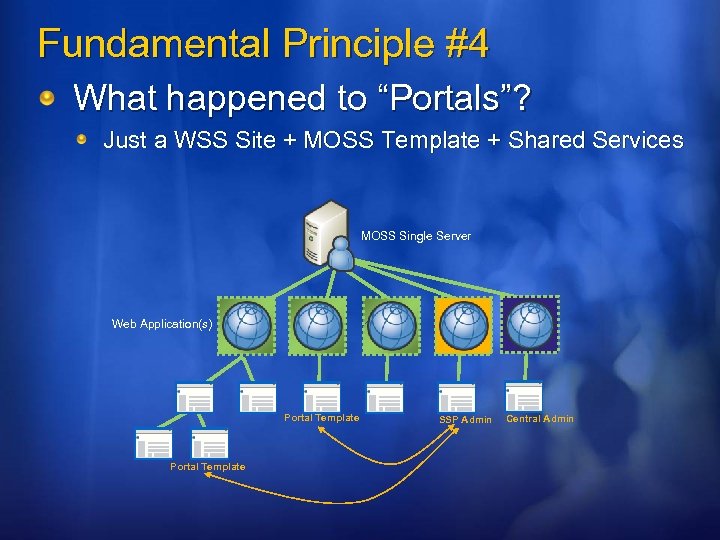 Fundamental Principle #4

What happened to “Portals”?

Just a WSS Site + MOSS Template + Shared Services

MOSS Single Server

Web Application(s)

Portal Template

SSP Admin

Central Admin

Portal Template